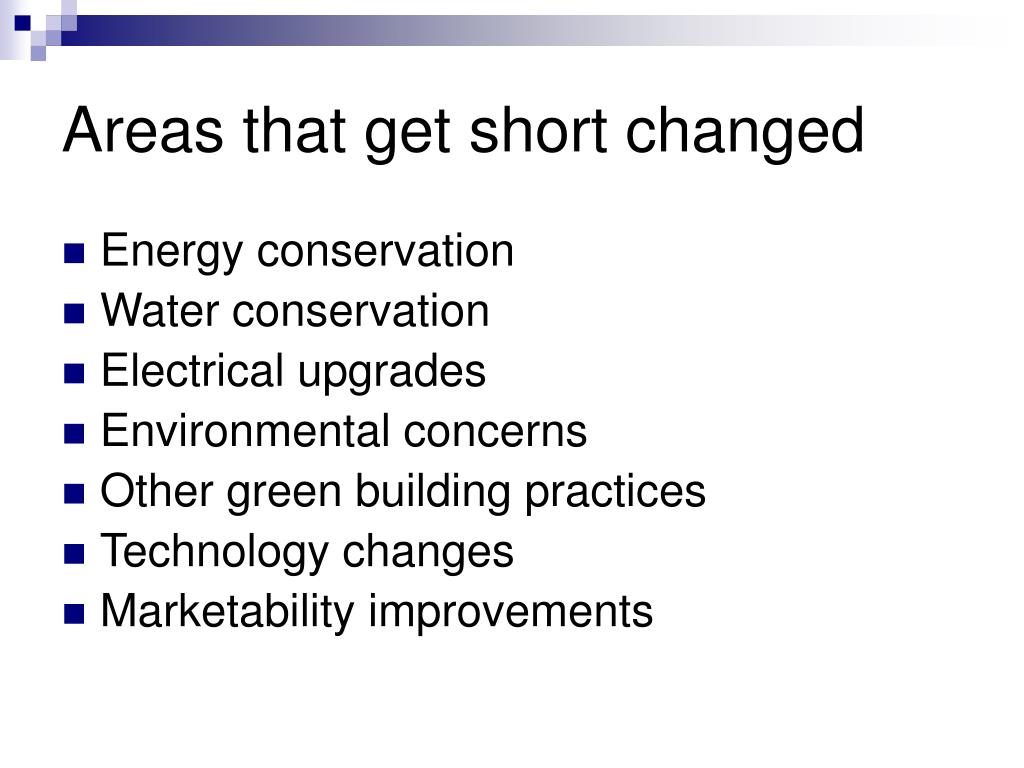 Areas that get short changed

- Energy conservation
- Water conservation
- Electrical upgrades
- Environmental concerns
- Other green building practices
- Technology changes
- Marketability improvements